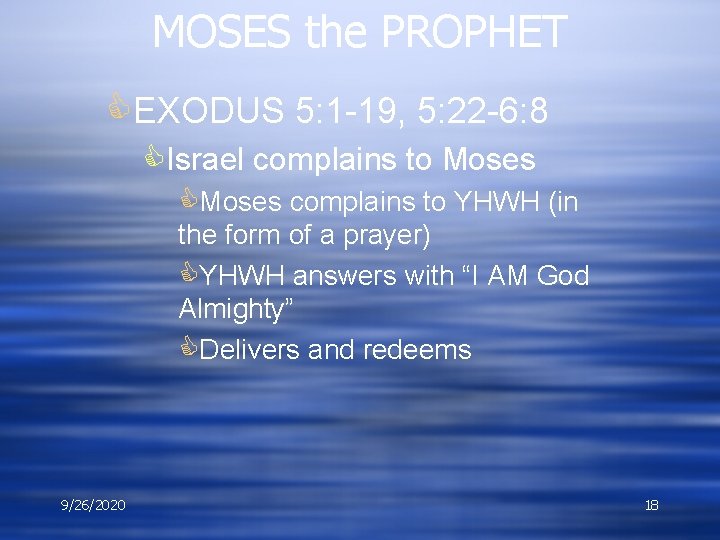 MOSES the PROPHET

EXODUS 5:1-19, 5:22-6:8

Israel complains to Moses

Moses complains to YHWH (in the form of a prayer)

YHWH answers with “I AM God Almighty”

Delivers and redeems

9/26/2020

18